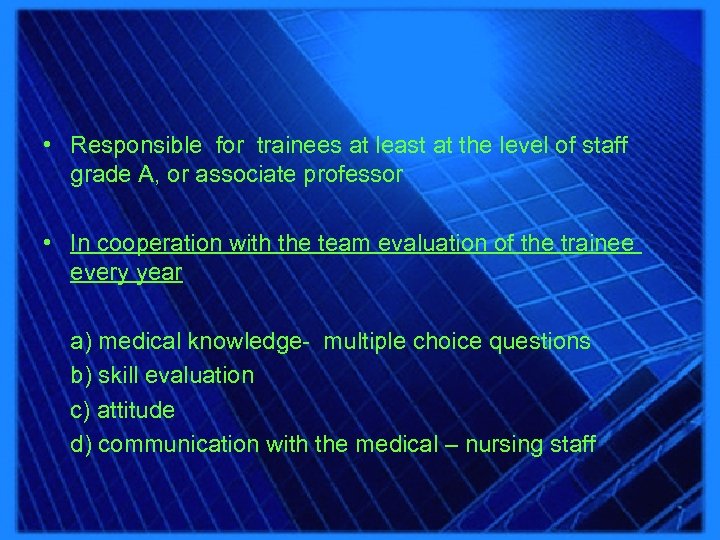 • Responsible for trainees at least at the level of staff grade A, or associate professor

• In cooperation with the team evaluation of the trainee every year

a) medical knowledge- multiple choice questions
b) skill evaluation
c) attitude
d) communication with the medical – nursing staff